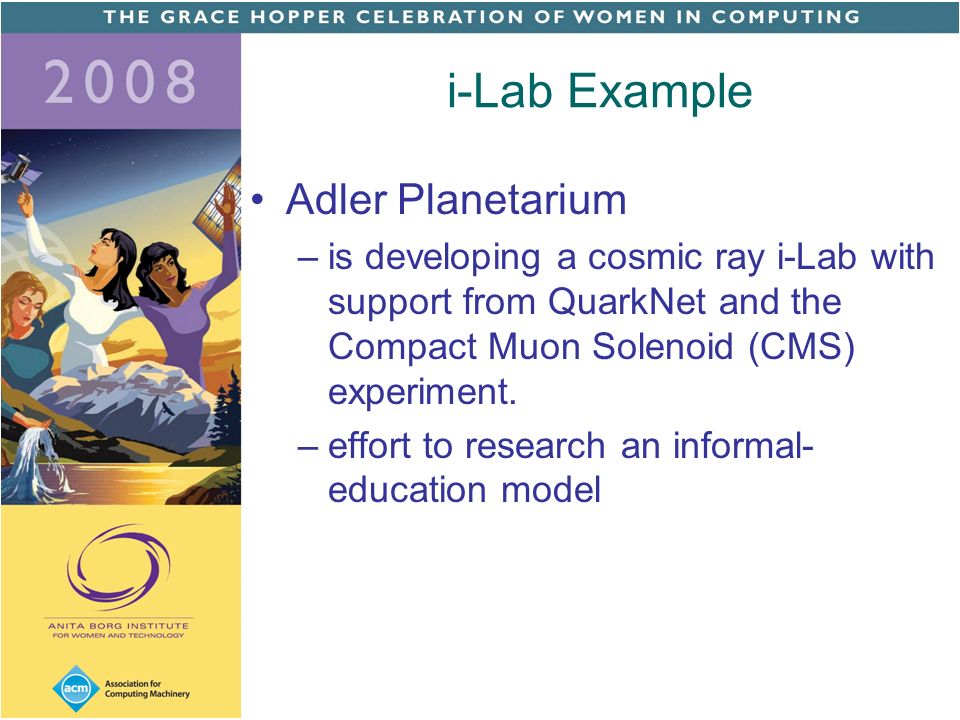 THE GRACE HOPPER CELEBRATION OF WOMEN IN COMPUTING

2008

i-Lab Example

• Adler Planetarium
– is developing a cosmic ray i-Lab with support from QuarkNet and the Compact Muon Solenoid (CMS) experiment.
– effort to research an informal-education model

ANITA BORG INSTITUTE
FOR WOMEN AND TECHNOLOGY

acm Association for Computing Machinery